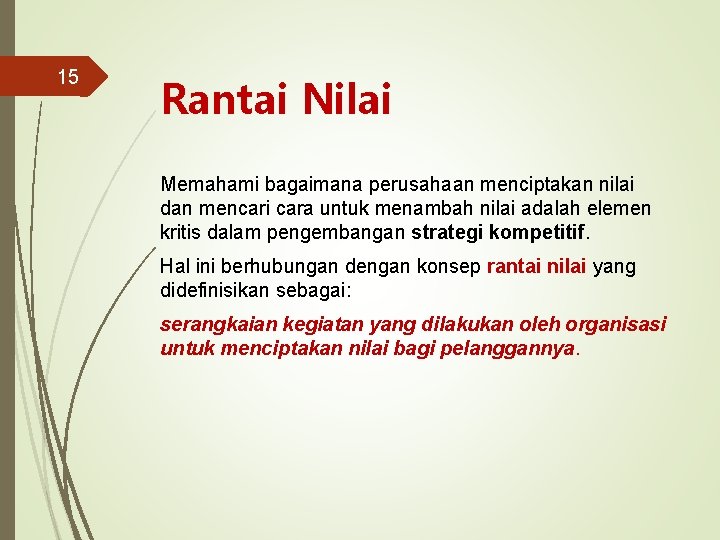 15

Rantai Nilai

Memahami bagaimana perusahaan menciptakan nilai dan mencari cara untuk menambah nilai adalah elemen kritis dalam pengembangan strategi kompetitif.

Hal ini berhubungan dengan konsep rantai nilai yang didefinisikan sebagai:

serangkaian kegiatan yang dilakukan oleh organisasi untuk menciptakan nilai bagi pelanggannya.